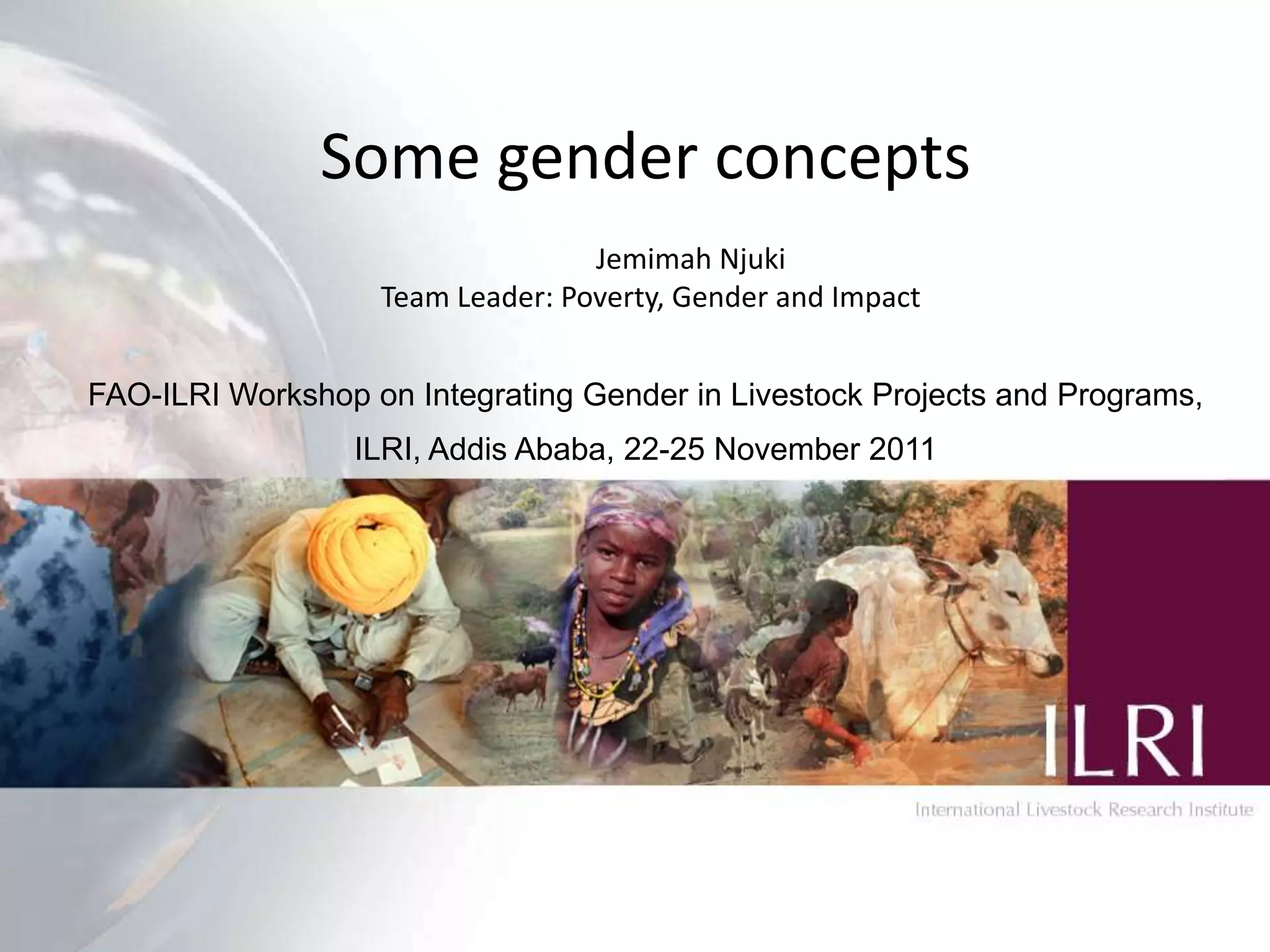 Some gender concepts

Jemimah Njuki
Team Leader: Poverty, Gender and Impact

FAO-ILRI Workshop on Integrating Gender in Livestock Projects and Programs,
ILRI, Addis Ababa, 22-25 November 2011

ILRI

International Livestock Research Institute